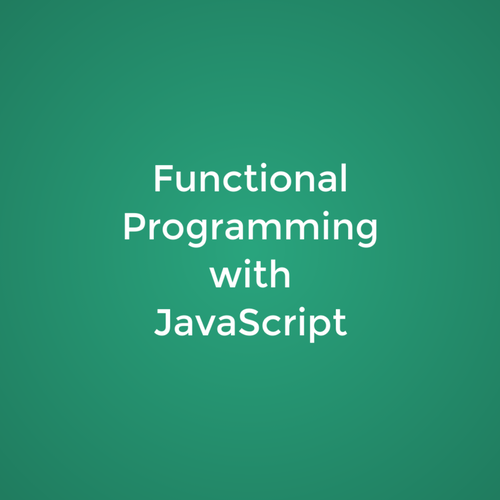 Functional Programming with JavaScript